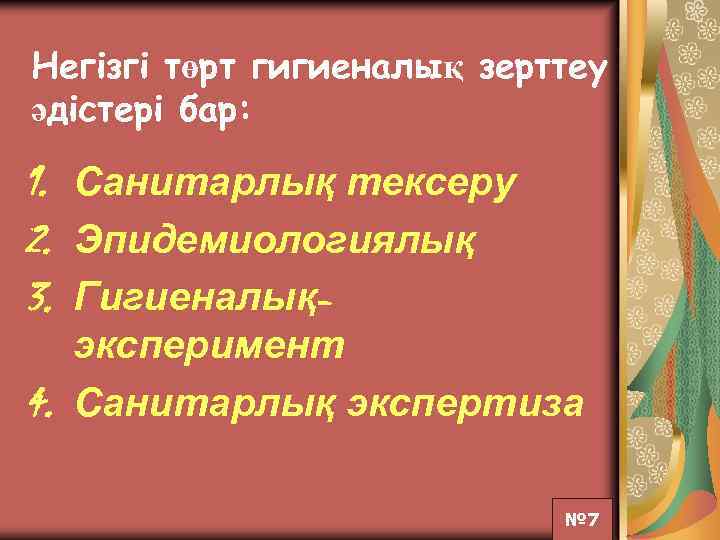 Негізгі төрт гигиеналық зерттеу әдістері бар:

1. Санитарлық тексеру
2. Эпидемиологиялық
3. Гигиеналық-эксперимент
4. Санитарлық экспертиза

№7